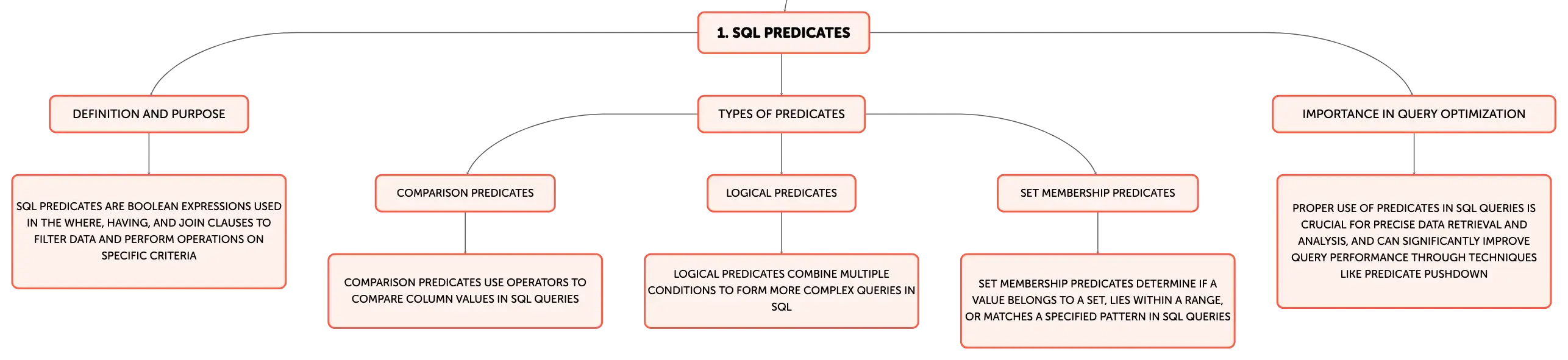 1. SQL PREDICATES

DEFINITION AND PURPOSE

SQL PREDICATES ARE BOOLEAN EXPRESSIONS USED IN THE WHERE, HAVING, AND JOIN CLAUSES TO FILTER DATA AND PERFORM OPERATIONS ON SPECIFIC CRITERIA

TYPES OF PREDICATES

COMPARISON PREDICATES

COMPARISON PREDICATES USE OPERATORS TO COMPARE COLUMN VALUES IN SQL QUERIES

LOGICAL PREDICATES

LOGICAL PREDICATES COMBINE MULTIPLE CONDITIONS TO FORM MORE COMPLEX QUERIES IN SQL

SET MEMBERSHIP PREDICATES

SET MEMBERSHIP PREDICATES DETERMINE IF A VALUE BELONGS TO A SET, LIES WITHIN A RANGE, OR MATCHES A SPECIFIED PATTERN IN SQL QUERIES

IMPORTANCE IN QUERY OPTIMIZATION

PROPER USE OF PREDICATES IN SQL QUERIES IS CRUCIAL FOR PRECISE DATA RETRIEVAL AND ANALYSIS, AND CAN SIGNIFICANTLY IMPROVE QUERY PERFORMANCE THROUGH TECHNIQUES LIKE PREDICATE PUSHDOWN